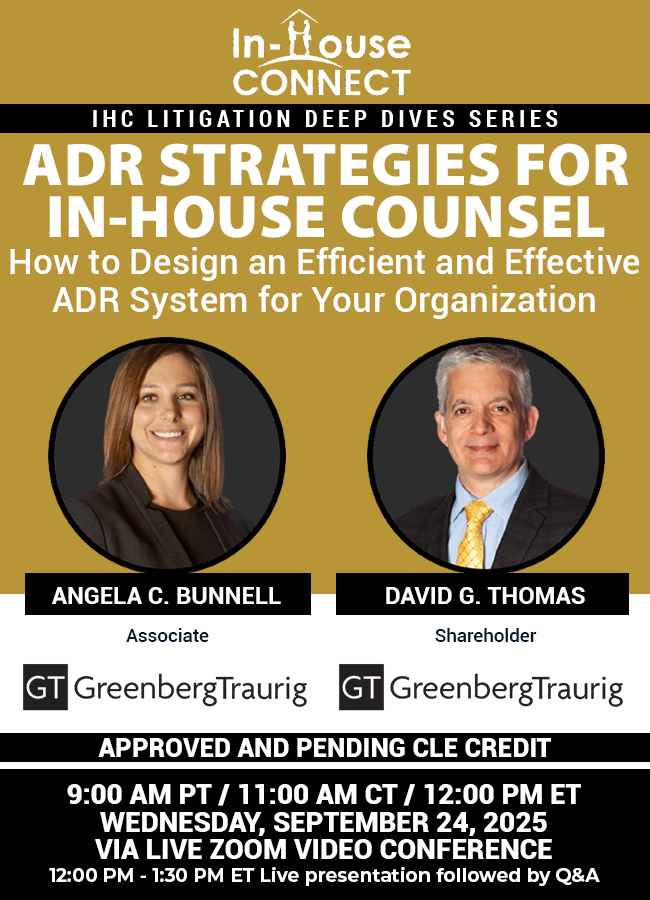 In-House CONNECT

IHC LITIGATION DEEP DIVES SERIES

ADR STRATEGIES FOR IN-HOUSE COUNSEL

How to Design an Efficient and Effective ADR System for Your Organization

ANGELA C. BUNNELL
Associate
GT GreenbergTraurig

DAVID G. THOMAS
Shareholder
GT GreenbergTraurig

APPROVED AND PENDING CLE CREDIT

9:00 AM PT / 11:00 AM CT / 12:00 PM ET
WEDNESDAY, SEPTEMBER 24, 2025
VIA LIVE ZOOM VIDEO CONFERENCE
12:00 PM - 1:30 PM ET Live presentation followed by Q&A